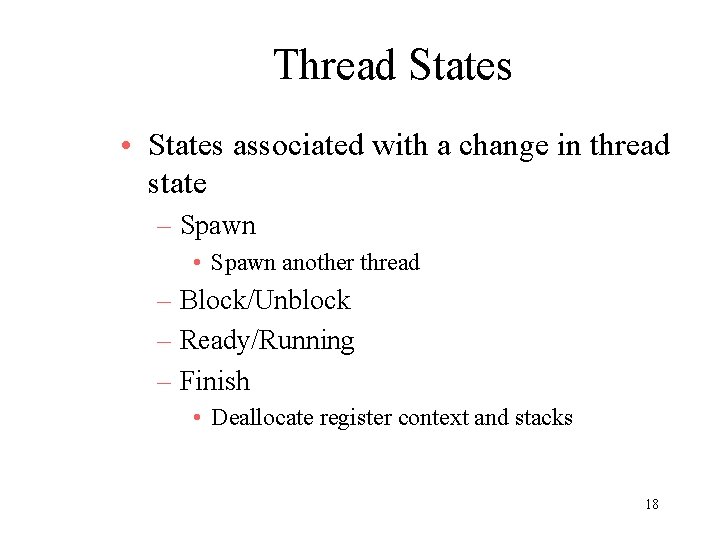 Thread States

• States associated with a change in thread state
– Spawn
• Spawn another thread
– Block/Unblock
– Ready/Running
– Finish
• Deallocate register context and stacks

18